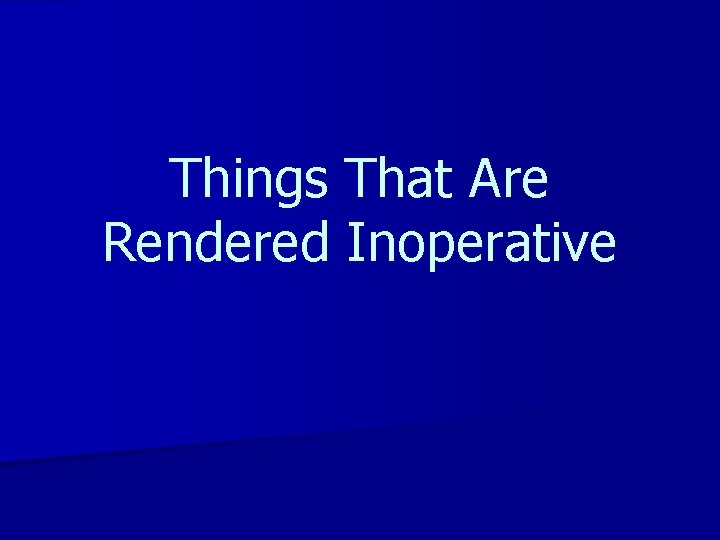 Things That Are Rendered Inoperative